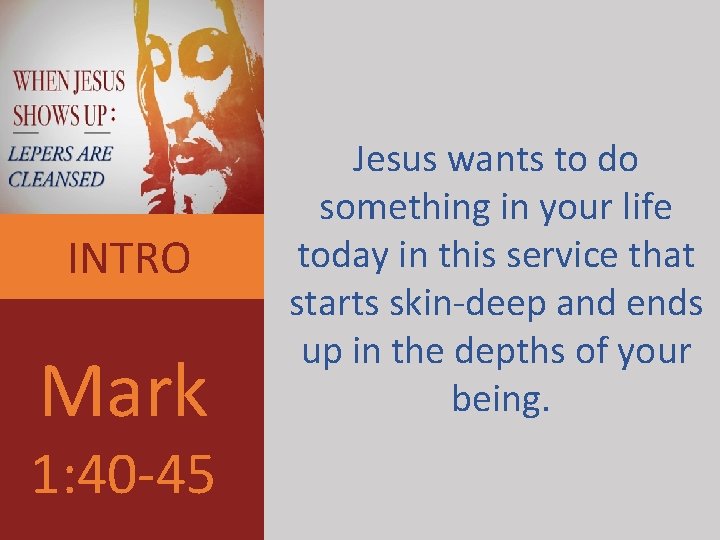 WHEN JESUS SHOWS UP:

LEPERS ARE CLEANSED

INTRO

Mark 1:40-45

Jesus wants to do something in your life today in this service that starts skin-deep and ends up in the depths of your being.